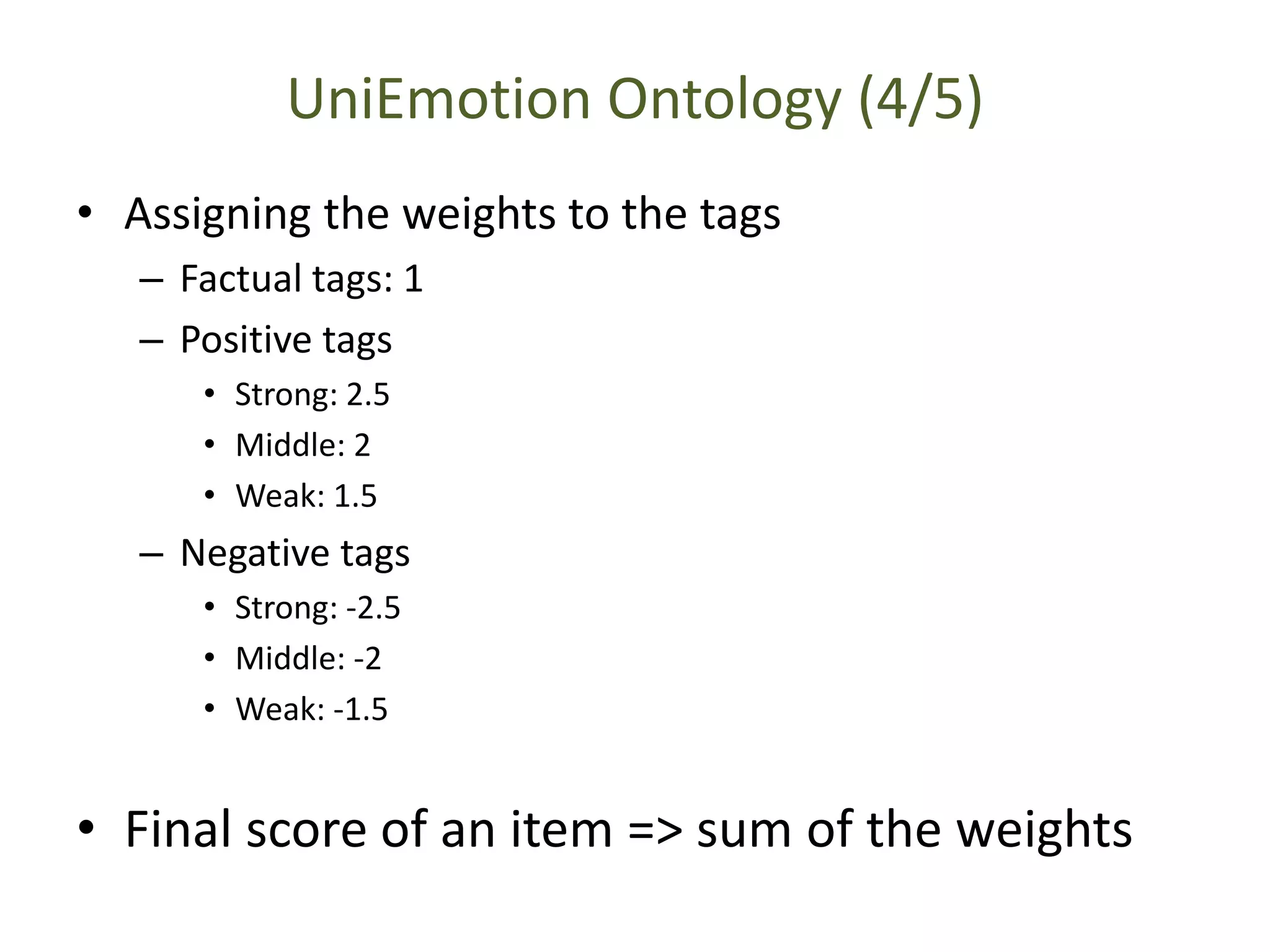 UniEmotion Ontology (4/5)

• Assigning the weights to the tags
– Factual tags: 1
– Positive tags
• Strong: 2.5
• Middle: 2
• Weak: 1.5
– Negative tags
• Strong: -2.5
• Middle: -2
• Weak: -1.5

• Final score of an item => sum of the weights